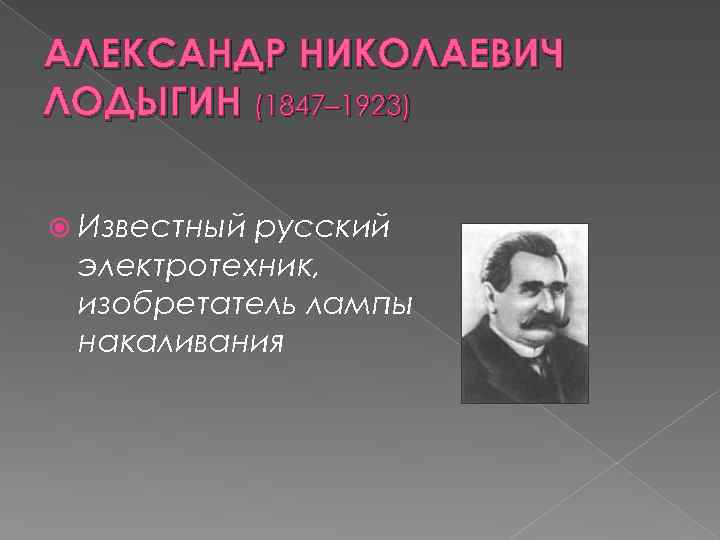 АЛЕКСАНДР НИКОЛАЕВИЧ ЛОДЫГИН (1847–1923)

Известный русский электротехник, изобретатель лампы накаливания